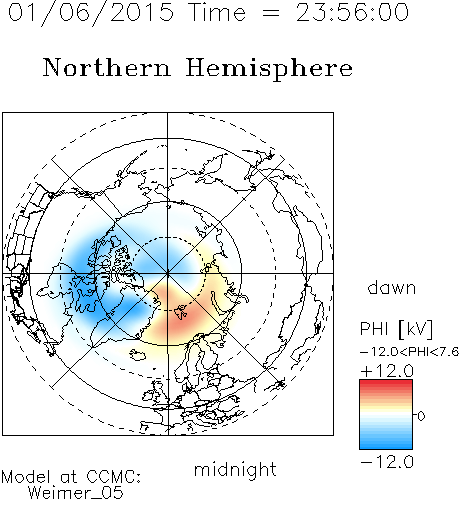 01/06/2015 Time = 23:56:00

Northern Hemisphere

dawn

PHI [kV]
−12.0<PHI<7.6
+12.0
0
−12.0

midnight

Model at CCMC:
Weimer_05